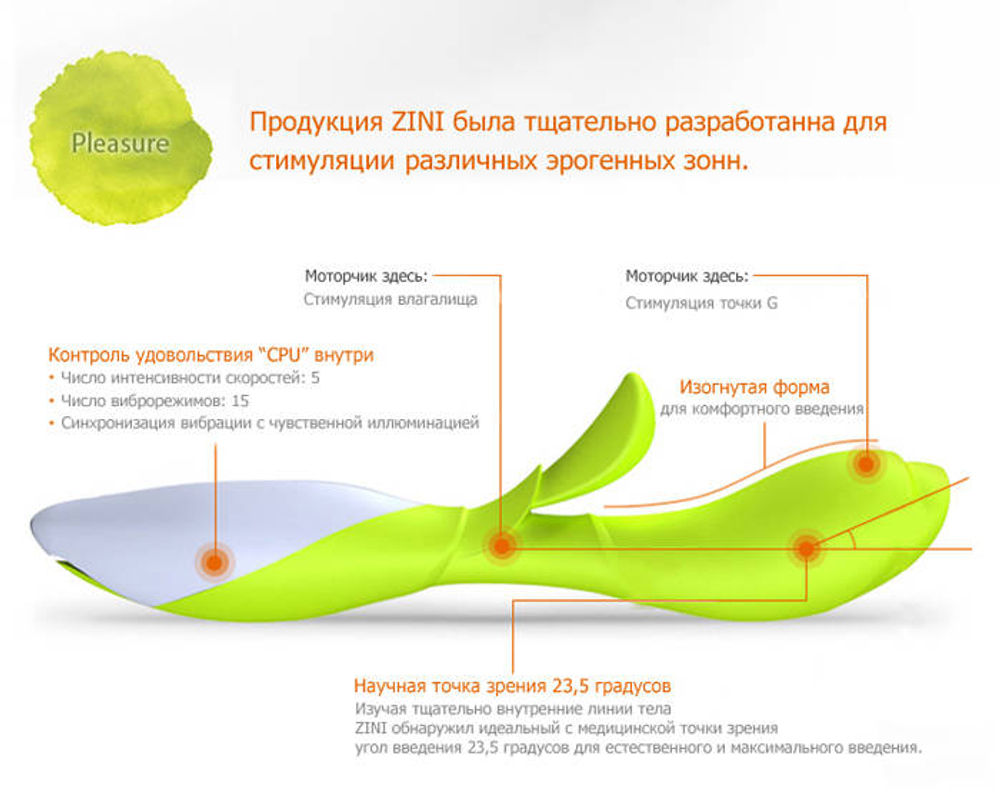 Pleasure

Продукция ZINI была тщательно разработанна для стимуляции различных эрогенных зонн.

Моторчик здесь:
Стимуляция влагалища

Моторчик здесь:
Стимуляция точки G

Контроль удовольствия "CPU" внутри
• Число интенсивности скоростей: 5
• Число виброрежимов: 15
• Синхронизация вибрации с чувственной иллюминацией

Изогнутая форма
для комфортного введения

Научная точка зрения 23,5 градусов
Изучая тщательно внутренние линии тела
ZINI обнаружил идеальный с медицинской точки зрения
угол введения 23,5 градусов для естественного и максимального введения.